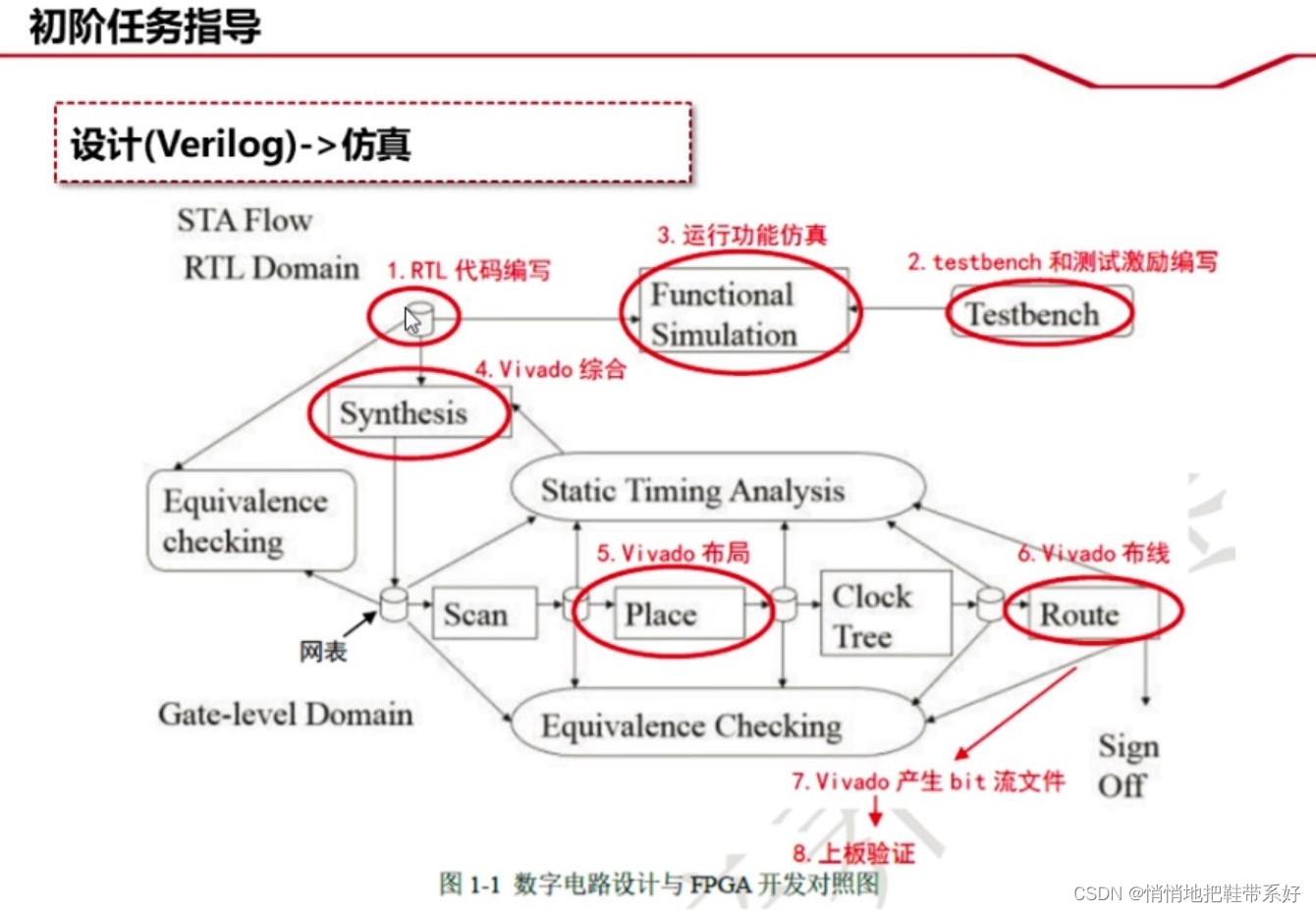 初阶任务指导

设计(Verilog)->仿真

STA Flow

RTL Domain

1. RTL 代码编写

3. 运行功能仿真

Functional Simulation

2. testbench 和测试激励编写

Testbench

4. Vivado 综合

Synthesis

Equivalence checking

Static Timing Analysis

5. Vivado 布局

6. Vivado 布线

Scan

Place

Clock Tree

Route

网表

Gate-level Domain

Equivalence Checking

Sign Off

7. Vivado 产生 bit 流文件

8. 上板验证

图 1-1 数字电路设计与 FPGA 开发对照图

CSDN @悄悄地把鞋带系好